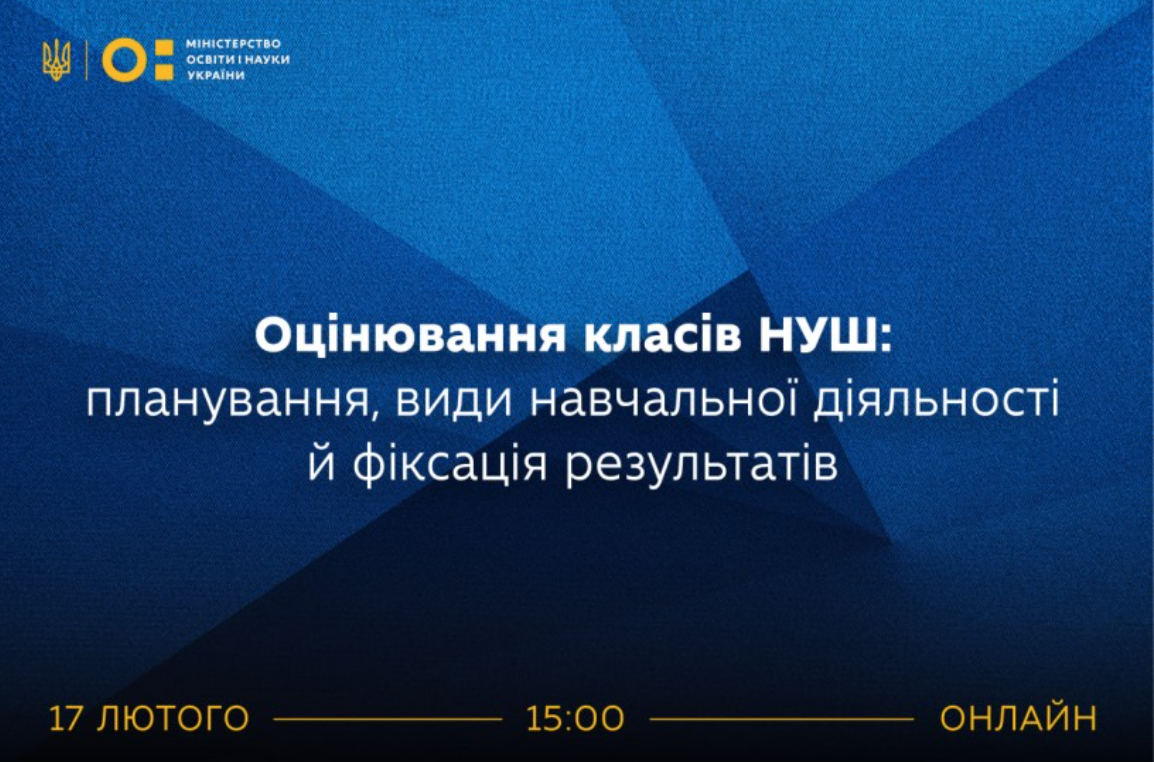 МІНІСТЕРСТВО ОСВІТИ І НАУКИ УКРАЇНИ

Оцінювання класів НУШ: планування, види навчальної діяльності й фіксація результатів

17 ЛЮТОГО 15:00 ОНЛАЙН